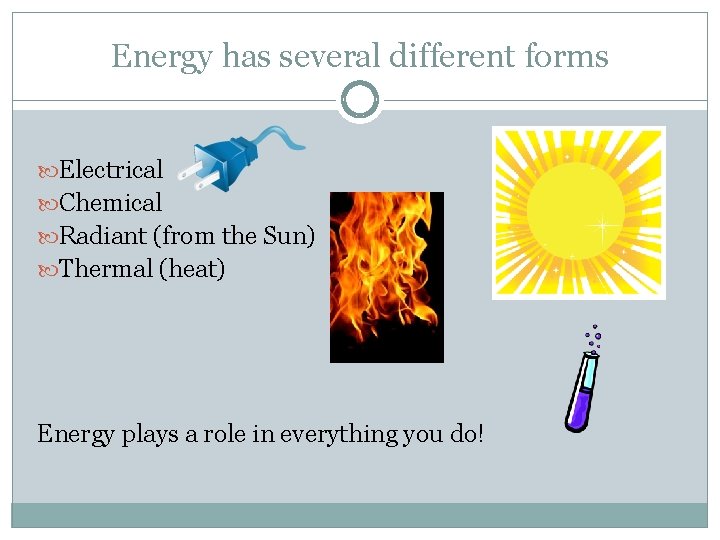 Energy has several different forms

Electrical
Chemical
Radiant (from the Sun)
Thermal (heat)

Energy plays a role in everything you do!